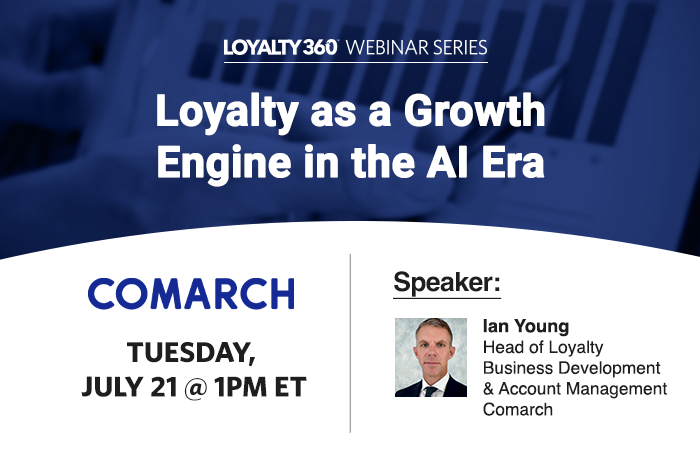 LOYALTY360 WEBINAR SERIES

Loyalty as a Growth Engine in the AI Era

COMARCH

TUESDAY, JULY 21 @ 1PM ET

Speaker:

Ian Young
Head of Loyalty Business Development & Account Management
Comarch